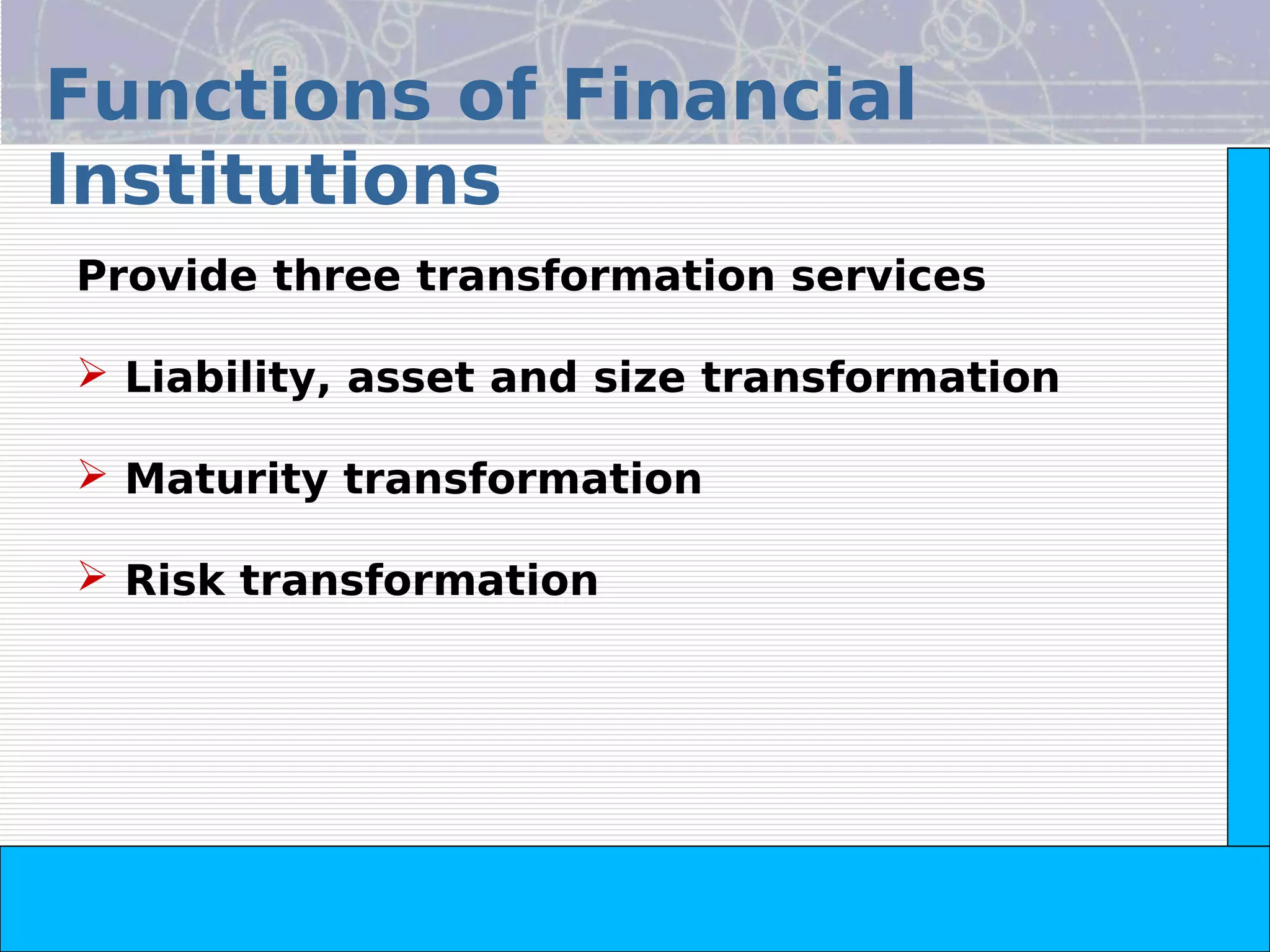 Functions of Financial Institutions

Provide three transformation services

➢ Liability, asset and size transformation

➢ Maturity transformation

➢ Risk transformation